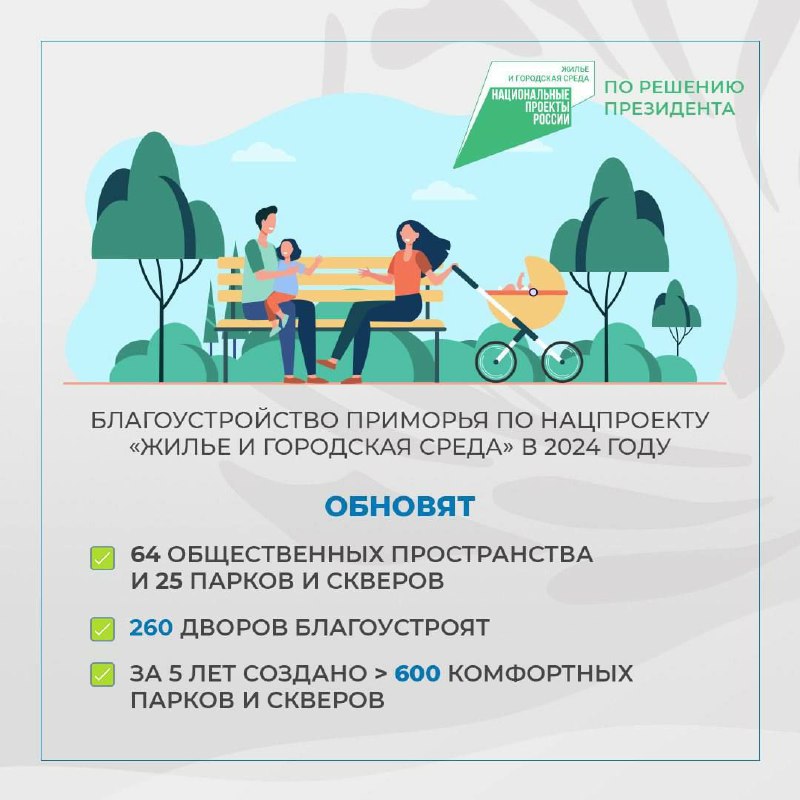 ЖИЛЬЕ И ГОРОДСКАЯ СРЕДА
НАЦИОНАЛЬНЫЕ ПРОЕКТЫ РОССИИ

ПО РЕШЕНИЮ ПРЕЗИДЕНТА

БЛАГОУСТРОЙСТВО ПРИМОРЬЯ ПО НАЦПРОЕКТУ «ЖИЛЬЕ И ГОРОДСКАЯ СРЕДА» В 2024 ГОДУ

ОБНОВЯТ

64 ОБЩЕСТВЕННЫХ ПРОСТРАНСТВА И 25 ПАРКОВ И СКВЕРОВ

260 ДВОРОВ БЛАГОУСТРОЯТ

ЗА 5 ЛЕТ СОЗДАНО > 600 КОМФОРТНЫХ ПАРКОВ И СКВЕРОВ